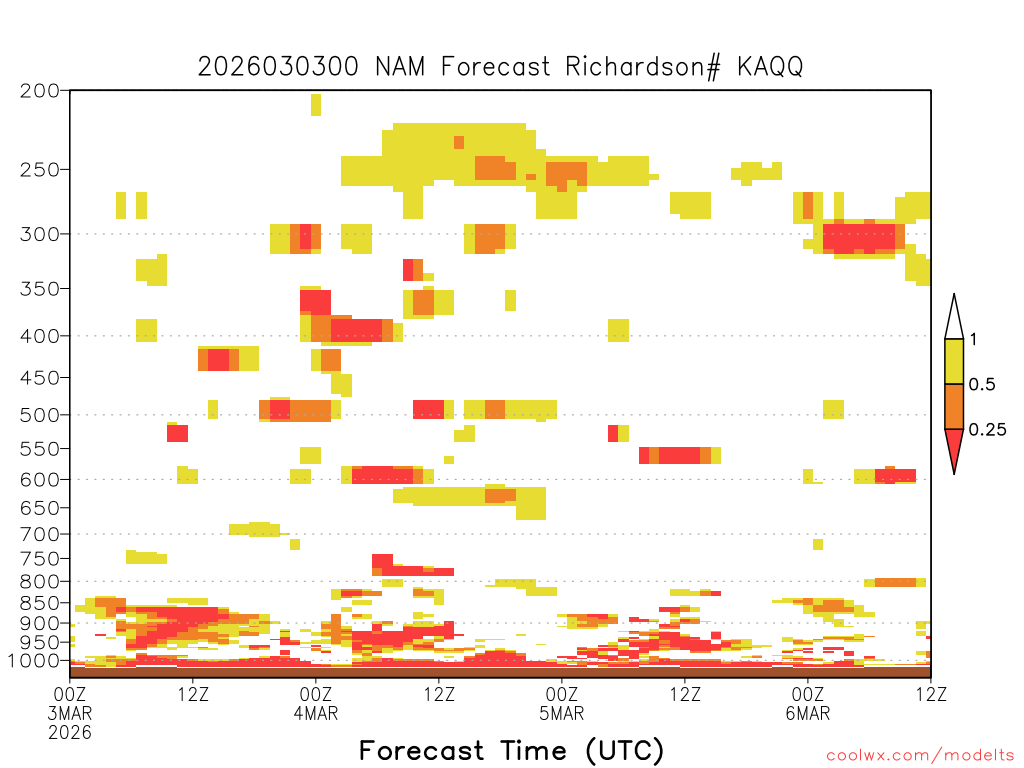 2026030300 NAM Forecast Richardson# KAQQ

200
250
300
350
400
450
500
550
600
650
700
750
800
850
900
950
1000

1
0.5
0.25

00Z 3MAR 2026
12Z
00Z 4MAR
12Z
00Z 5MAR
12Z
00Z 6MAR
12Z

Forecast Time (UTC)

coolwx.com/modelts